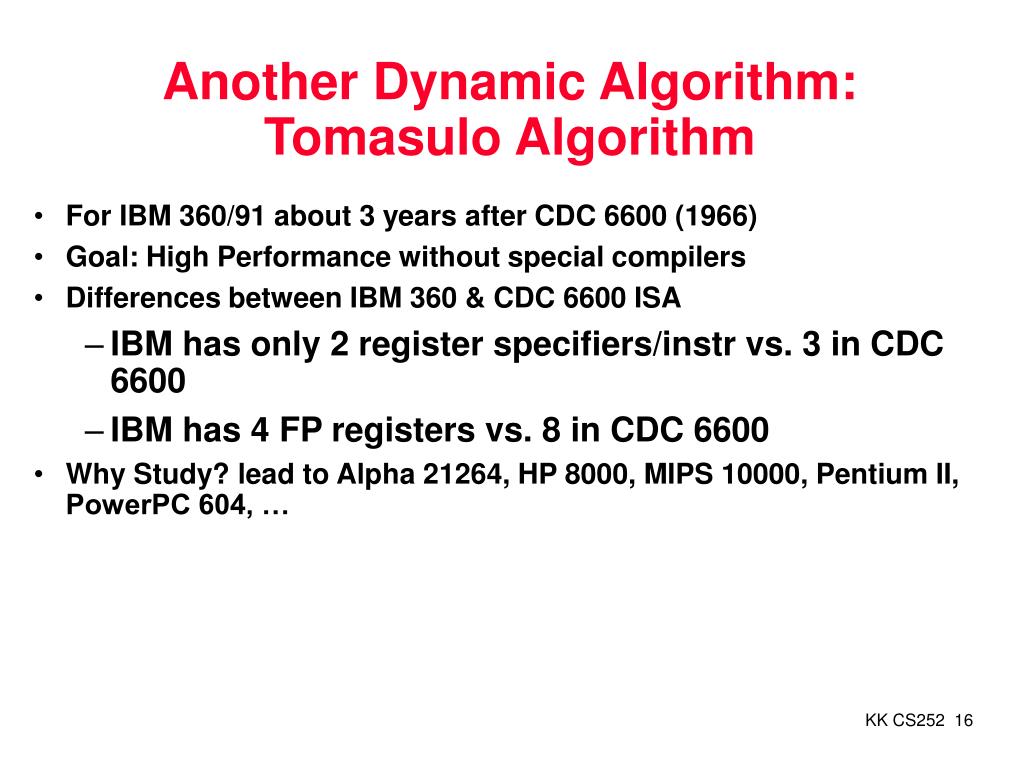 Another Dynamic Algorithm: Tomasulo Algorithm

• For IBM 360/91 about 3 years after CDC 6600 (1966)
• Goal: High Performance without special compilers
• Differences between IBM 360 & CDC 6600 ISA
– IBM has only 2 register specifiers/instr vs. 3 in CDC 6600
– IBM has 4 FP registers vs. 8 in CDC 6600
• Why Study? lead to Alpha 21264, HP 8000, MIPS 10000, Pentium II, PowerPC 604, …

KK CS252 16